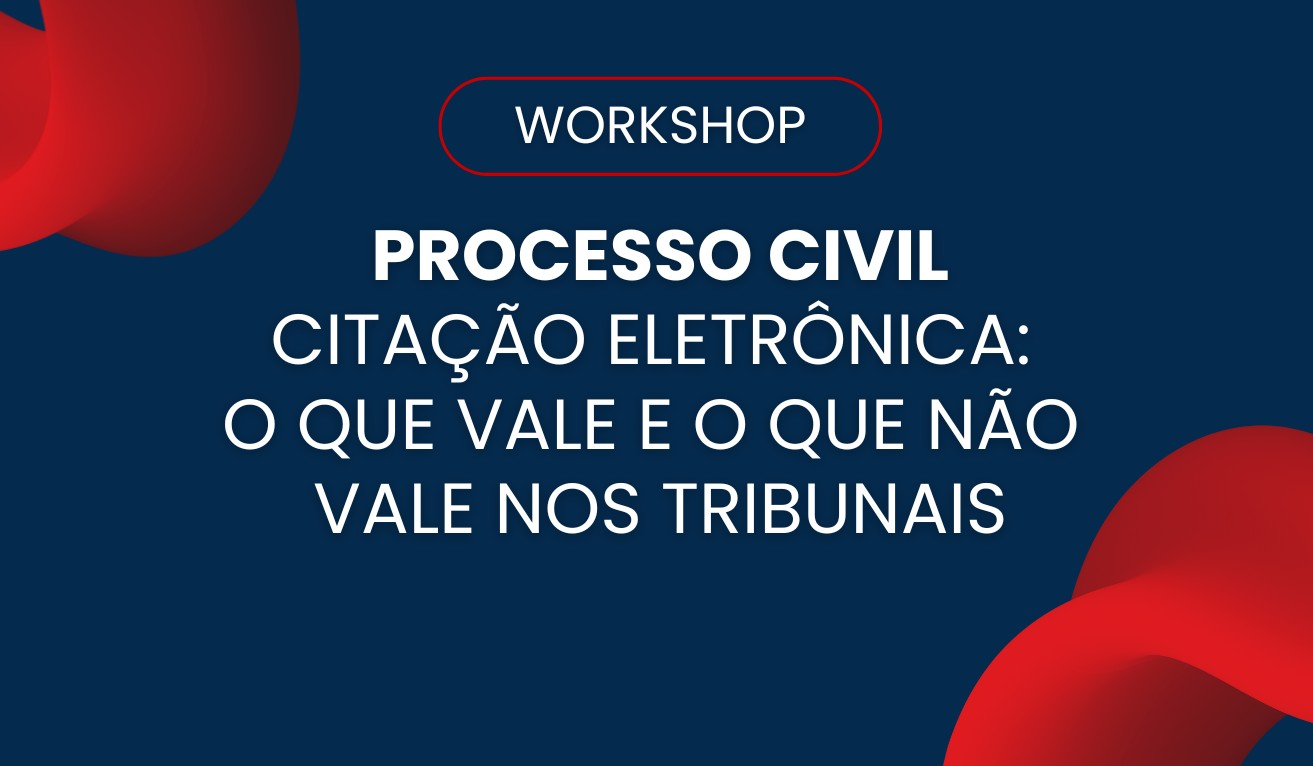 WORKSHOP

PROCESSO CIVIL
CITAÇÃO ELETRÔNICA: O QUE VALE E O QUE NÃO VALE NOS TRIBUNAIS